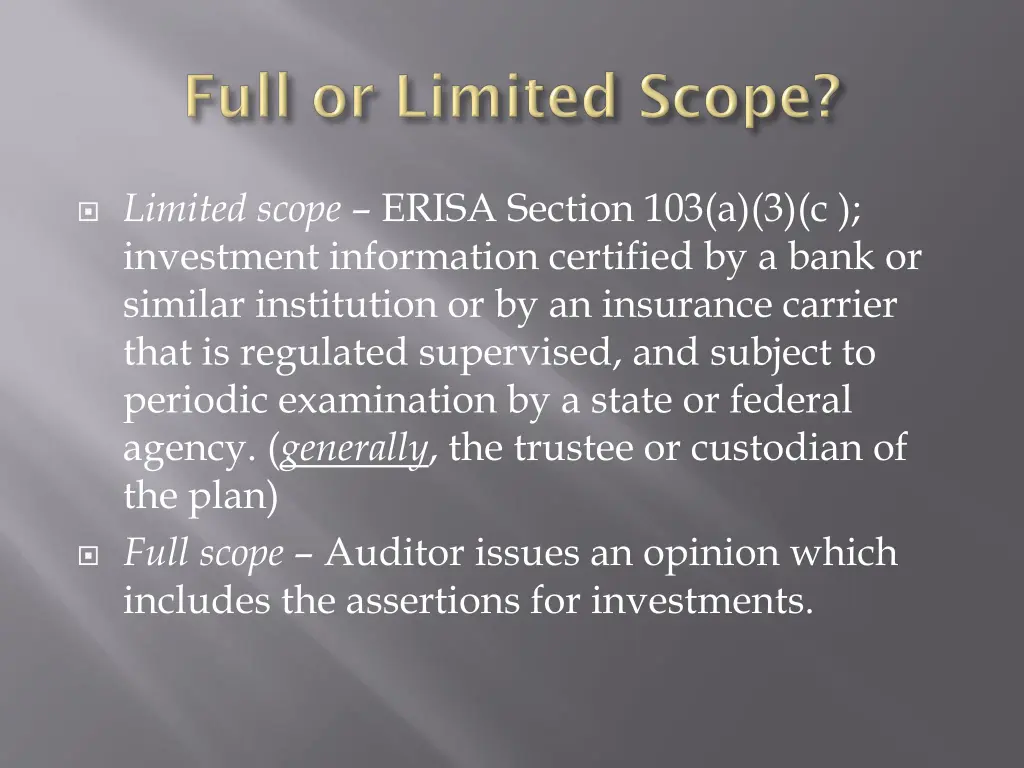 Full or Limited Scope?

Limited scope – ERISA Section 103(a)(3)(c ); investment information certified by a bank or similar institution or by an insurance carrier that is regulated supervised, and subject to periodic examination by a state or federal agency. (generally, the trustee or custodian of the plan)

Full scope – Auditor issues an opinion which includes the assertions for investments.